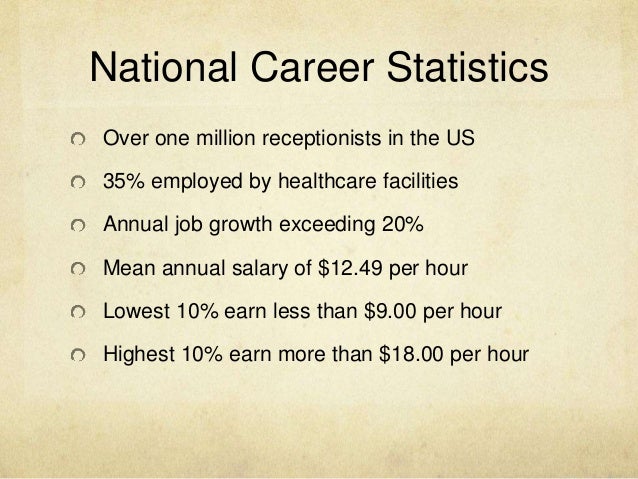 National Career Statistics

Over one million receptionists in the US

35% employed by healthcare facilities

Annual job growth exceeding 20%

Mean annual salary of \$12.49 per hour

Lowest 10% earn less than \$9.00 per hour

Highest 10% earn more than \$18.00 per hour